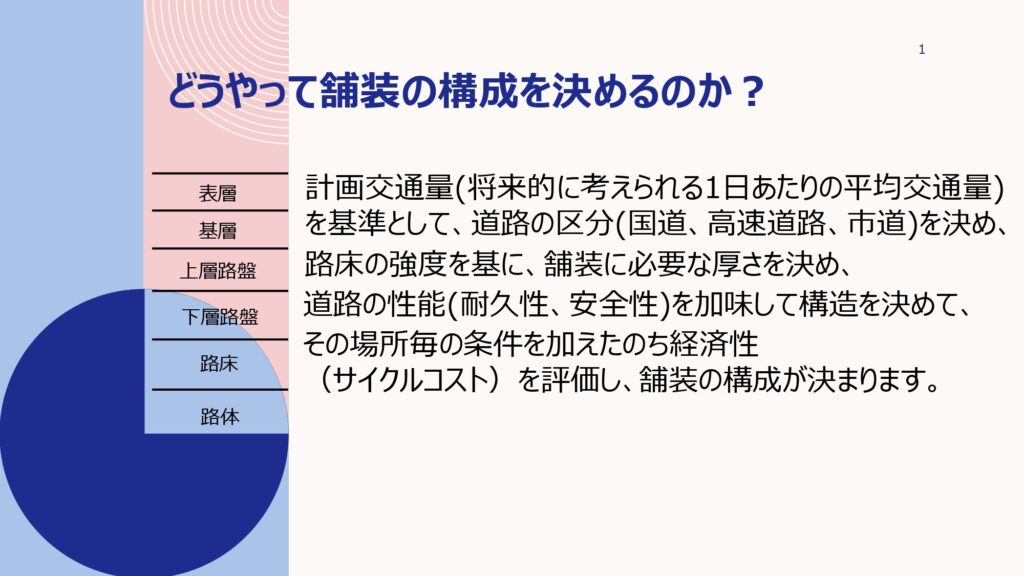 1

どうやって舗装の構成を決めるのか？

表層
基層
上層路盤
下層路盤
路床
路体

計画交通量(将来的に考えられる1日あたりの平均交通量)を基準として、道路の区分(国道、高速道路、市道)を決め、路床の強度を基に、舗装に必要な厚さを決め、道路の性能(耐久性、安全性)を加味して構造を決めて、その場所毎の条件を加えたのち経済性（サイクルコスト）を評価し、舗装の構成が決まります。